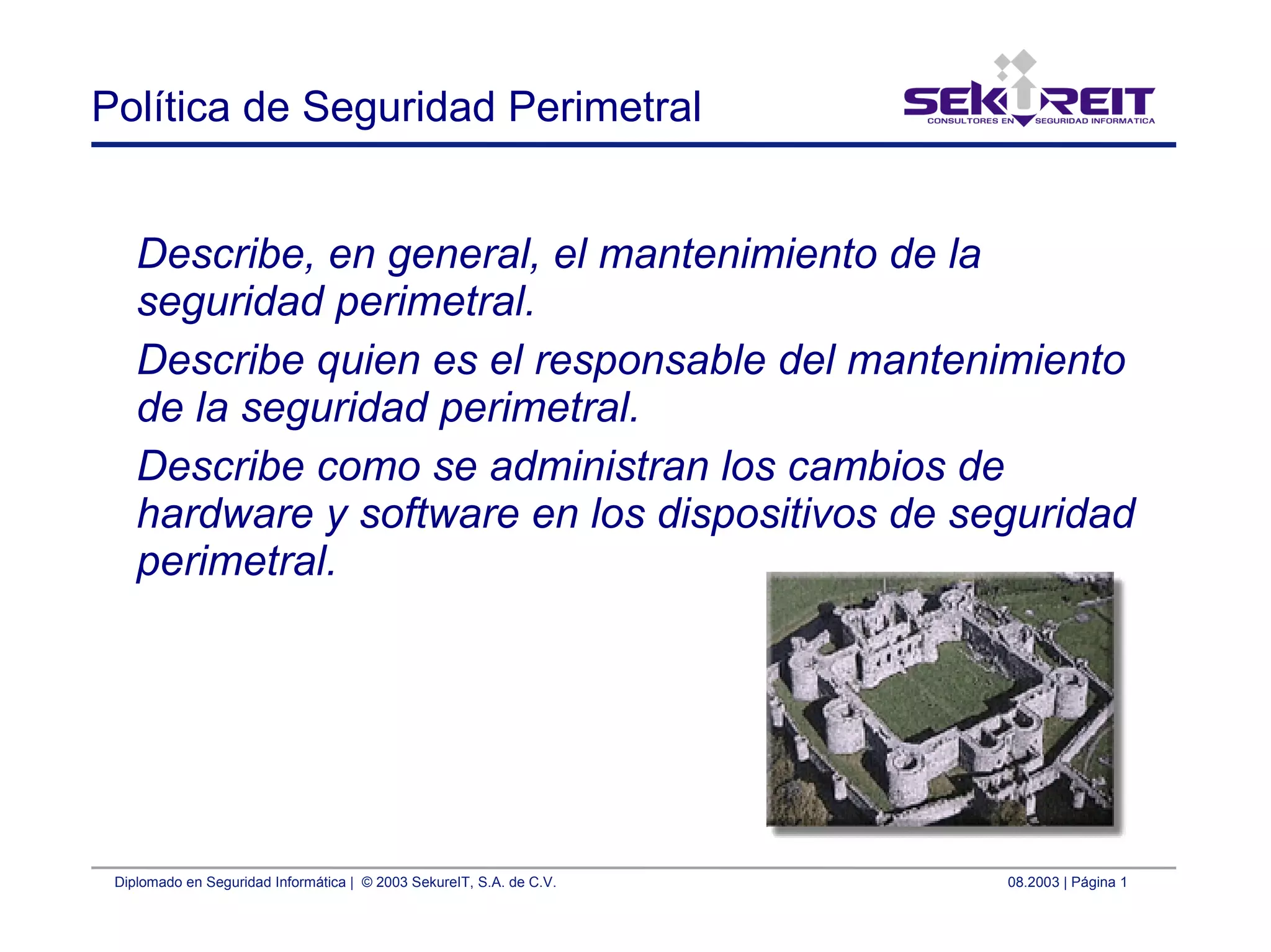 Política de Seguridad Perimetral

SEKUREIT
CONSULTORES EN SEGURIDAD INFORMATICA

Describe, en general, el mantenimiento de la seguridad perimetral.

Describe quien es el responsable del mantenimiento de la seguridad perimetral.

Describe como se administran los cambios de hardware y software en los dispositivos de seguridad perimetral.

Diplomado en Seguridad Informática | © 2003 SekureIT, S.A. de C.V.

08.2003 | Página 1